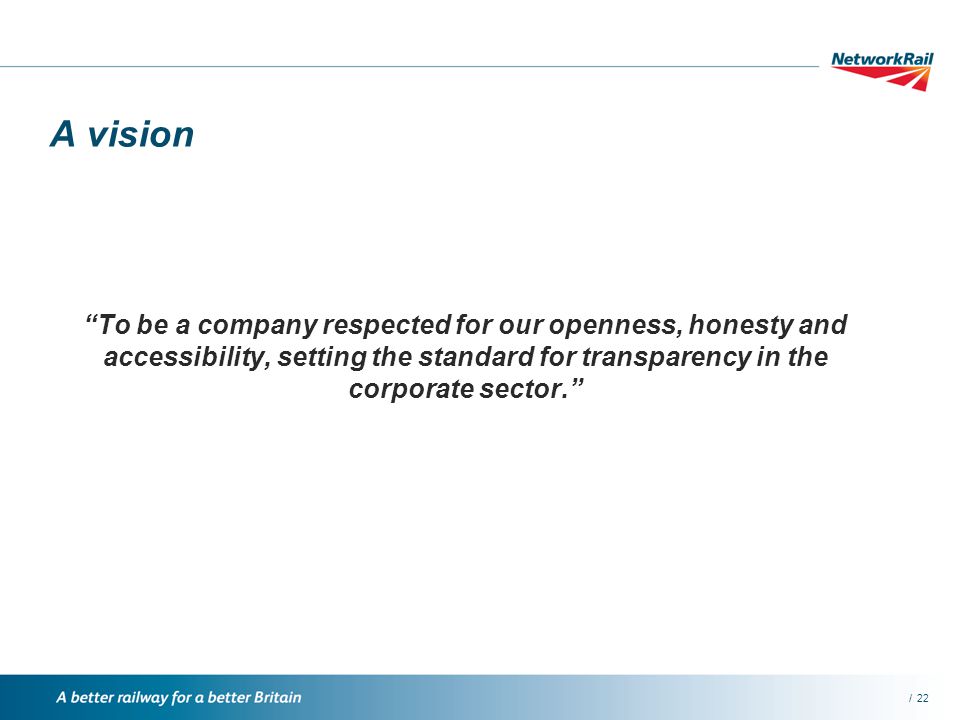 NetworkRail

A vision

“To be a company respected for our openness, honesty and accessibility, setting the standard for transparency in the corporate sector.”

A better railway for a better Britain

/ 22